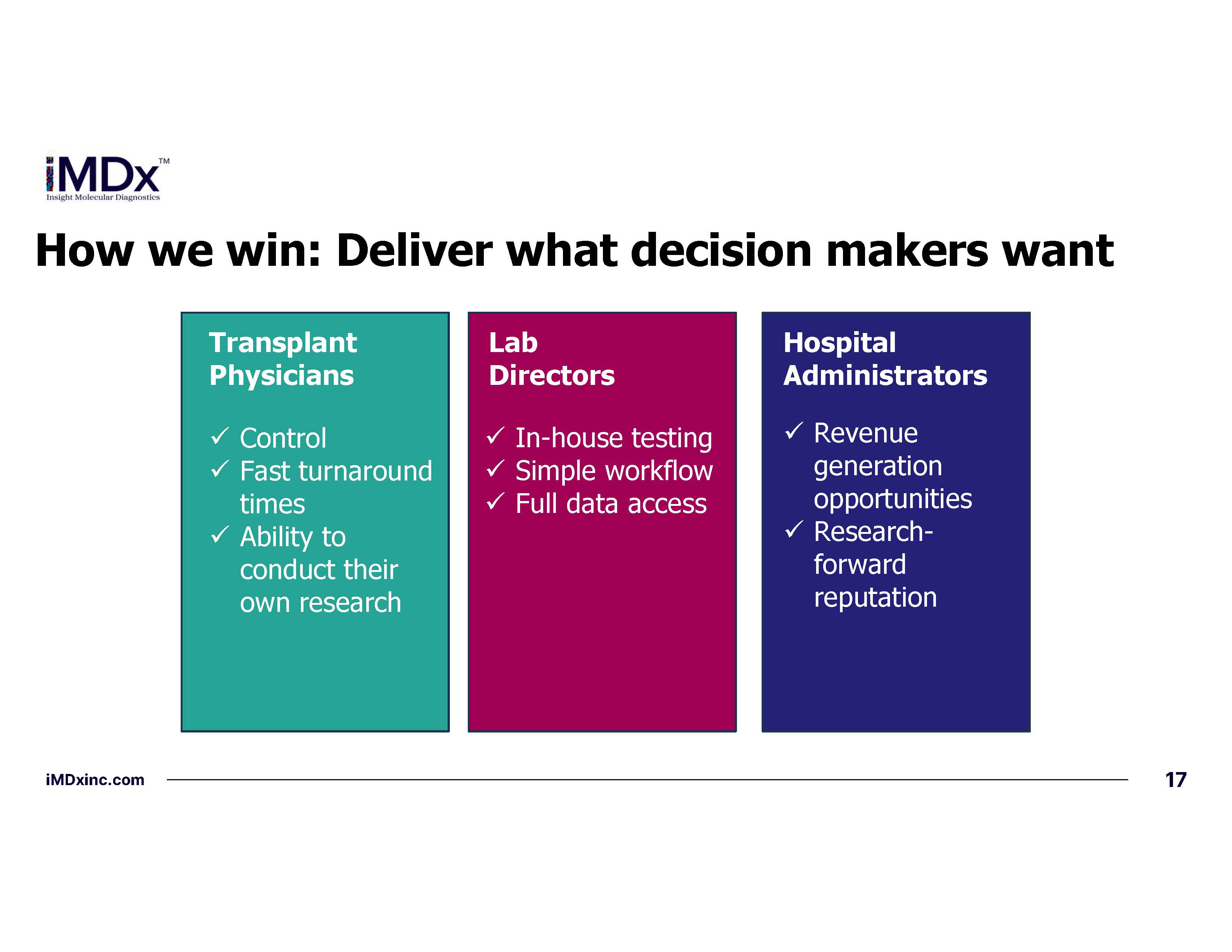 iMDx™
Insight Molecular Diagnostics

How we win: Deliver what decision makers want

Transplant Physicians

✓ Control
✓ Fast turnaround times
✓ Ability to conduct their own research

Lab Directors

✓ In-house testing
✓ Simple workflow
✓ Full data access

Hospital Administrators

✓ Revenue generation opportunities
✓ Research-forward reputation

iMDxinc.com

17